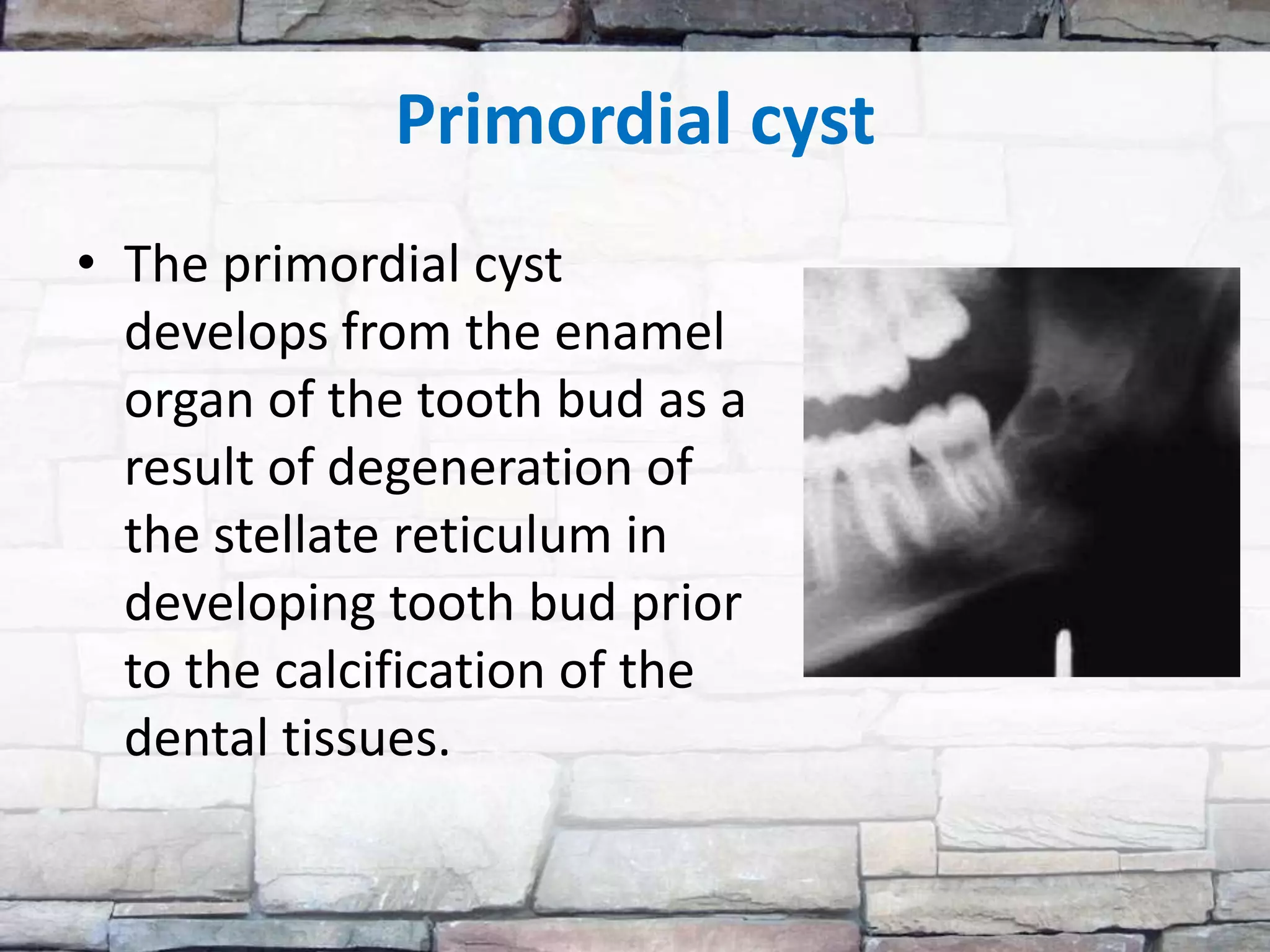 Primordial cyst

• The primordial cyst develops from the enamel organ of the tooth bud as a result of degeneration of the stellate reticulum in developing tooth bud prior to the calcification of the dental tissues.